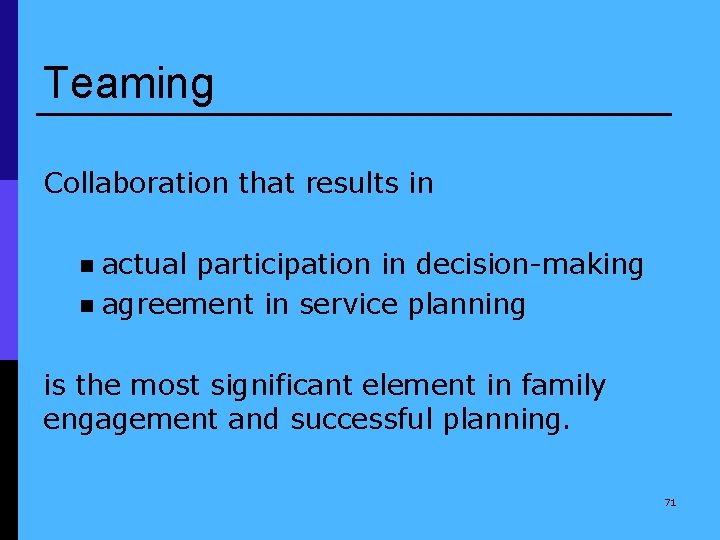 Teaming

Collaboration that results in

- actual participation in decision-making
- agreement in service planning

is the most significant element in family engagement and successful planning.

71